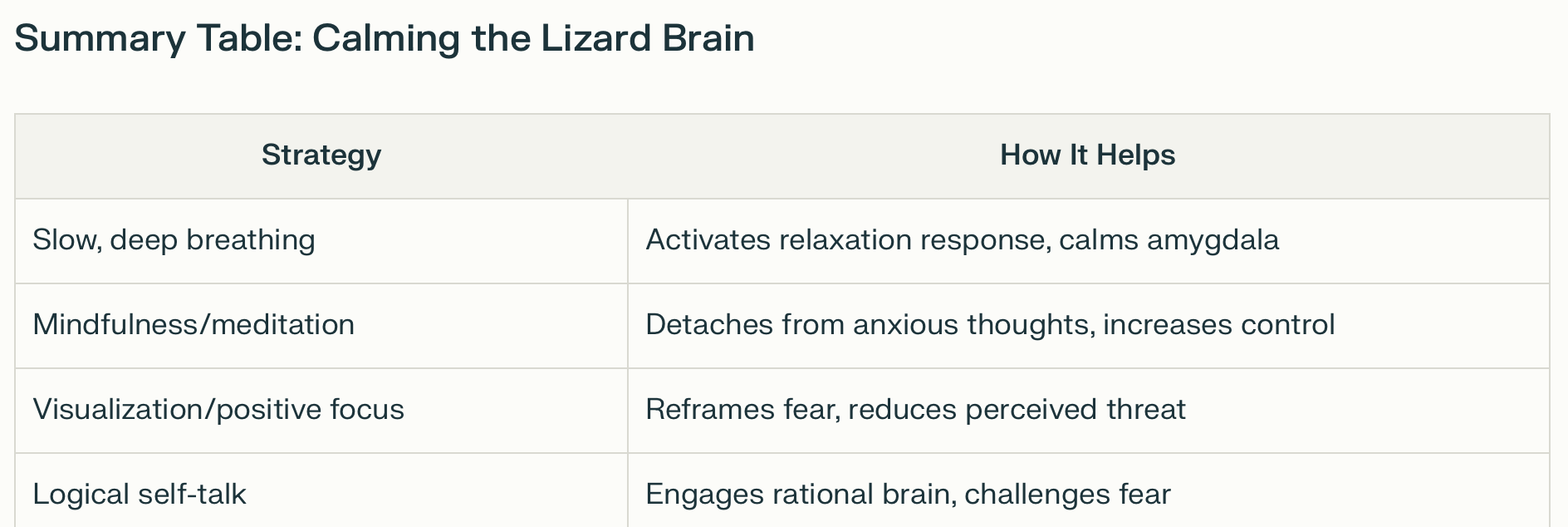 Summary Table: Calming the Lizard Brain

| Strategy | How It Helps |
|---|---|
| Slow, deep breathing | Activates relaxation response, calms amygdala |
| Mindfulness/meditation | Detaches from anxious thoughts, increases control |
| Visualization/positive focus | Reframes fear, reduces perceived threat |
| Logical self-talk | Engages rational brain, challenges fear |